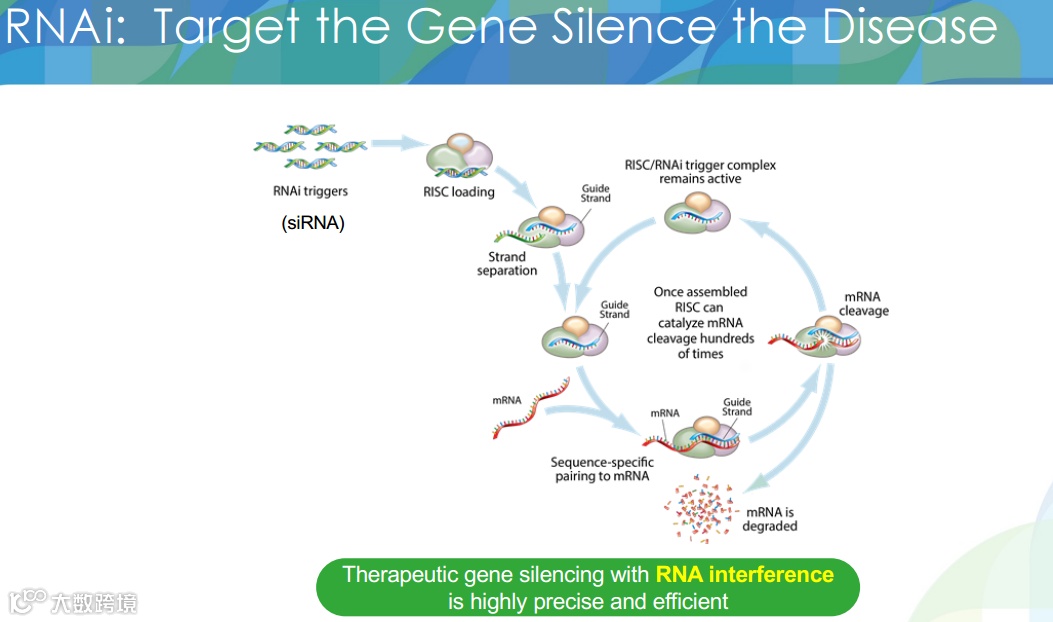 RNAi: Target the Gene Silence the Disease

RNAi triggers

(siRNA)

RISC loading

Guide Strand

Strand separation

RISC/RNAi trigger complex remains active

Guide Strand

Once assembled RISC can catalyze mRNA cleavage hundreds of times

mRNA cleavage

mRNA

mRNA

Guide Strand

Sequence-specific pairing to mRNA

mRNA is degraded

Therapeutic gene silencing with RNA interference is highly precise and efficient

大数跨境